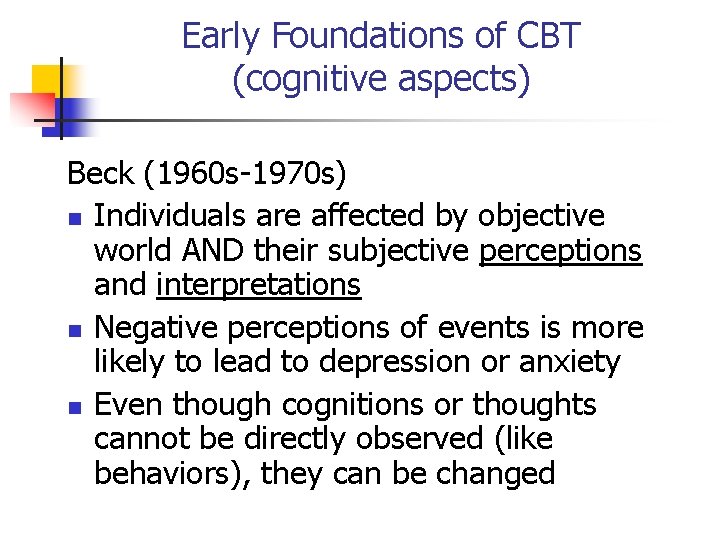 Early Foundations of CBT
(cognitive aspects)

Beck (1960s-1970s)

- Individuals are affected by objective world AND their subjective perceptions and interpretations
- Negative perceptions of events is more likely to lead to depression or anxiety
- Even though cognitions or thoughts cannot be directly observed (like behaviors), they can be changed